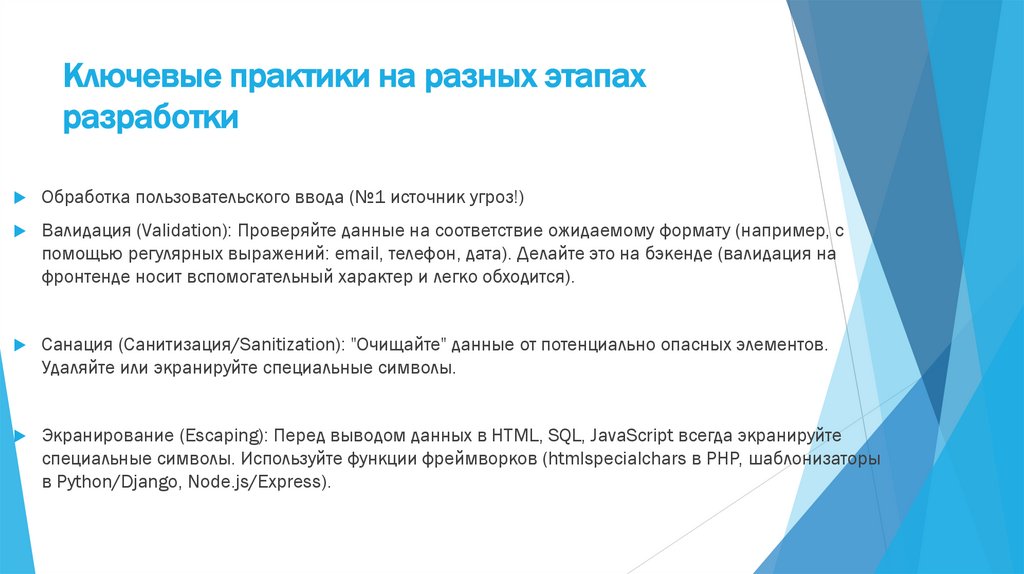 Ключевые практики на разных этапах разработки

Обработка пользовательского ввода (№1 источник угроз!)

Валидация (Validation): Проверяйте данные на соответствие ожидаемому формату (например, с помощью регулярных выражений: email, телефон, дата). Делайте это на бэкенде (валидация на фронтенде носит вспомогательный характер и легко обходится).

Санация (Санитизация/Sanitization): "Очищайте" данные от потенциально опасных элементов. Удаляйте или экранируйте специальные символы.

Экранирование (Escaping): Перед выводом данных в HTML, SQL, JavaScript всегда экранируйте специальные символы. Используйте функции фреймворков (htmlspecialchars в PHP, шаблонизаторы в Python/Django, Node.js/Express).